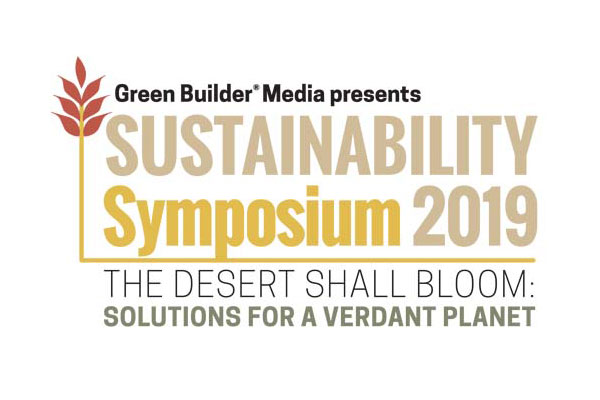 Green Builder® Media presents
SUSTAINABILITY
Symposium 2019
THE DESERT SHALL BLOOM:
SOLUTIONS FOR A VERDANT PLANET